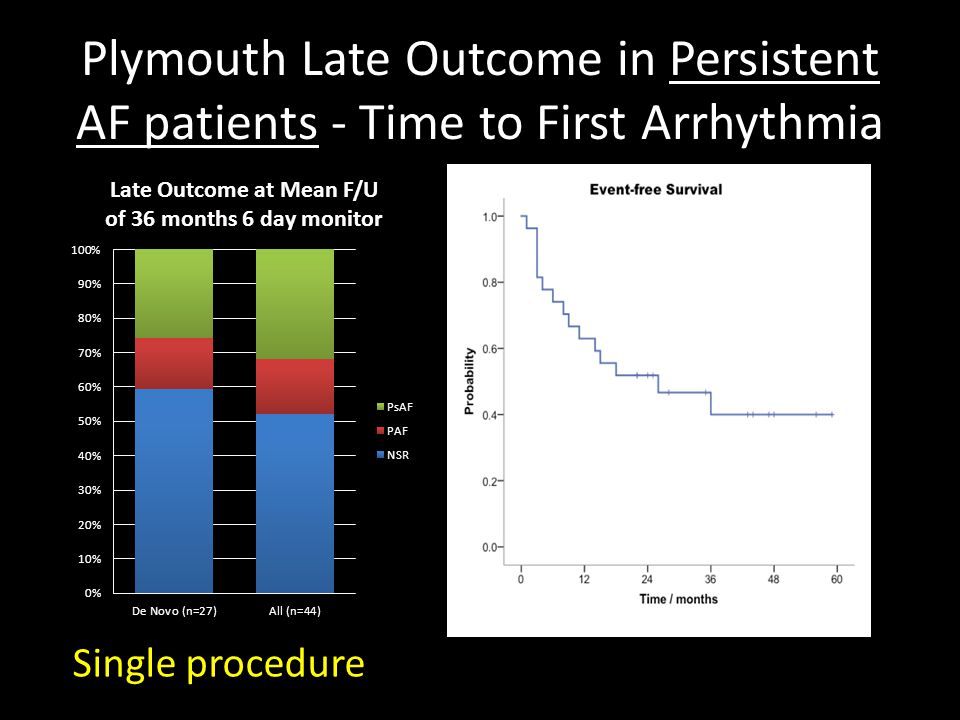 Plymouth Late Outcome in Persistent AF patients - Time to First Arrhythmia

Late Outcome at Mean F/U of 36 months 6 day monitor

100%
90%
80%
70%
60%
50%
40%
30%
20%
10%
0%

De Novo (n=27)
All (n=44)

PsAF
PAF
NSR

Event-free Survival

Probability

1.0
0.8
0.6
0.4
0.2
0.0

0
12
24
36
48
60

Time / months

Single procedure